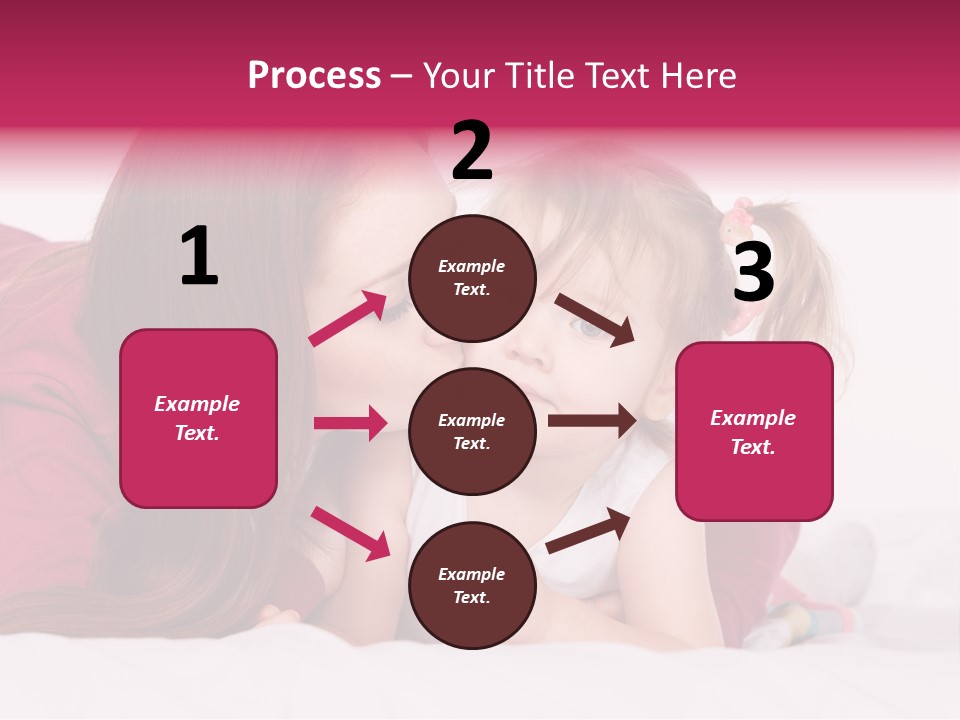 Process – Your Title Text Here

1

Example Text.

2

Example Text.

Example Text.

Example Text.

3

Example Text.